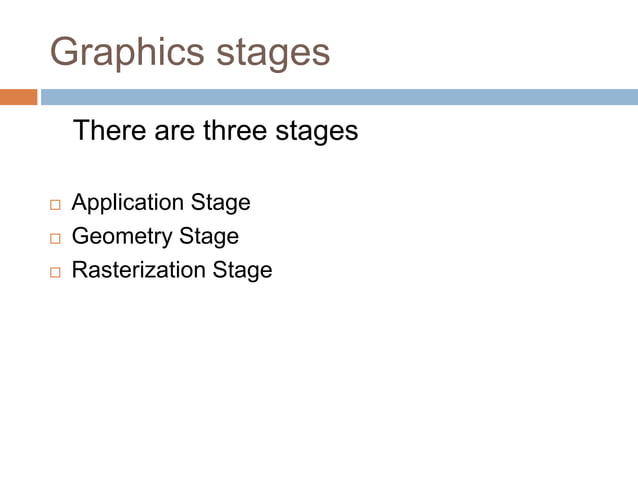 Graphics stages

There are three stages

□ Application Stage
□ Geometry Stage
□ Rasterization Stage